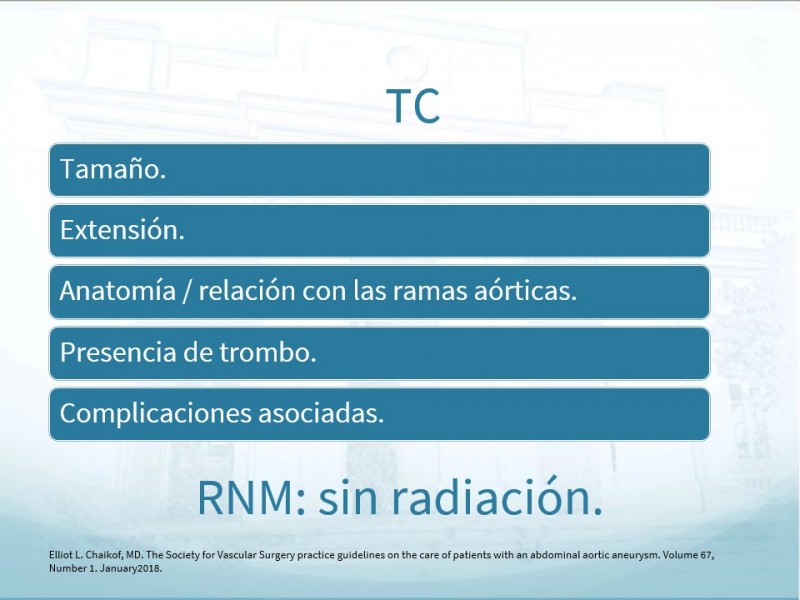 TC

Tamaño.

Extensión.

Anatomía / relación con las ramas aórticas.

Presencia de trombo.

Complicaciones asociadas.

RNM: sin radiación.

Elliot L. Chaikof, MD. The Society for Vascular Surgery practice guidelines on the care of patients with an abdominal aortic aneurysm. Volume 67, Number 1. January2018.